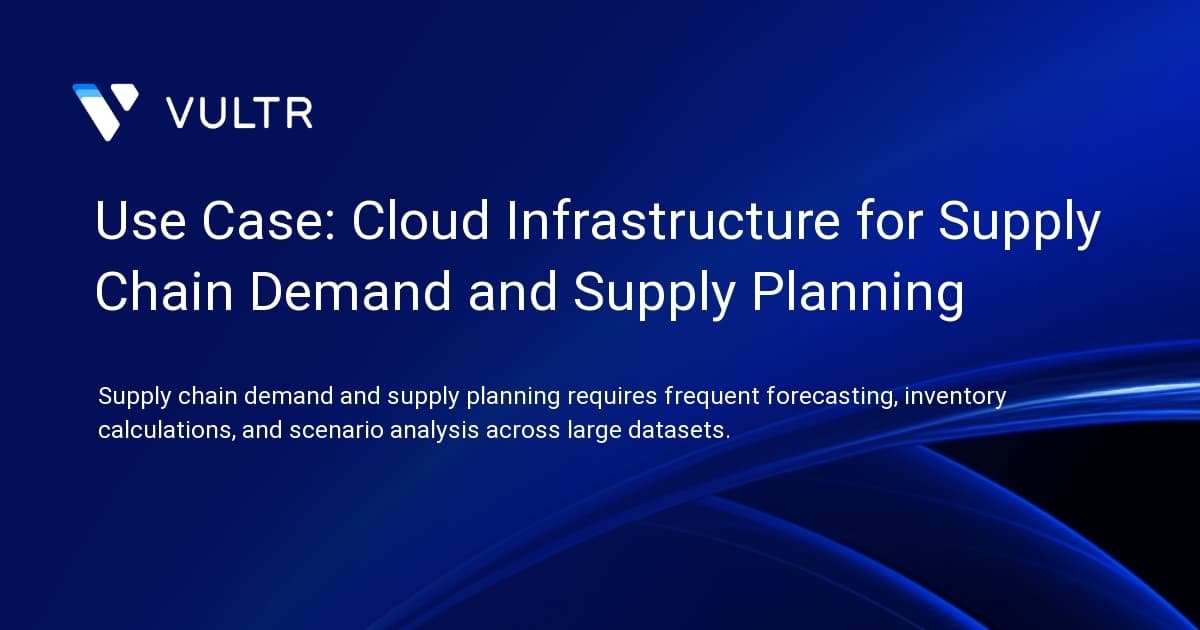 VULTR

Use Case: Cloud Infrastructure for Supply Chain Demand and Supply Planning

Supply chain demand and supply planning requires frequent forecasting, inventory calculations, and scenario analysis across large datasets.